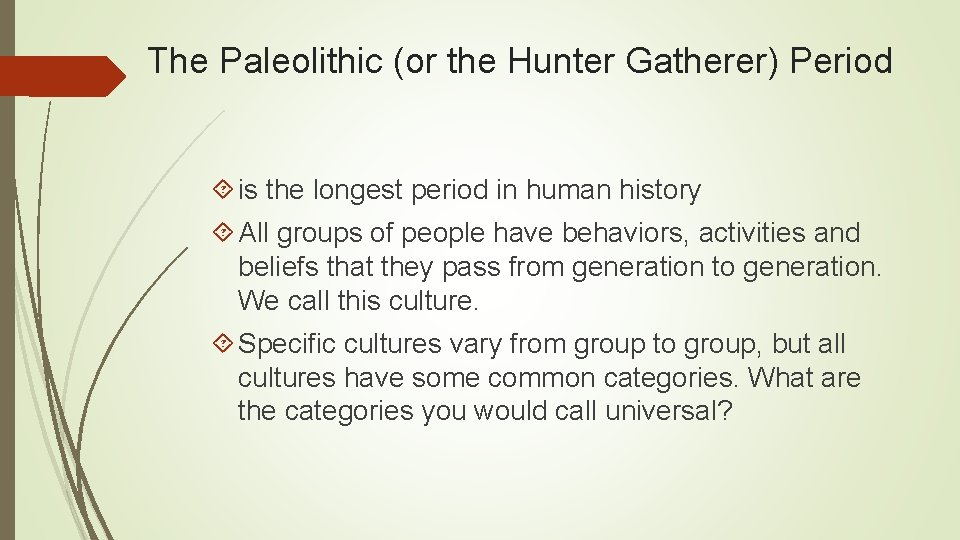 The Paleolithic (or the Hunter Gatherer) Period

is the longest period in human history

All groups of people have behaviors, activities and beliefs that they pass from generation to generation. We call this culture.

Specific cultures vary from group to group, but all cultures have some common categories. What are the categories you would call universal?